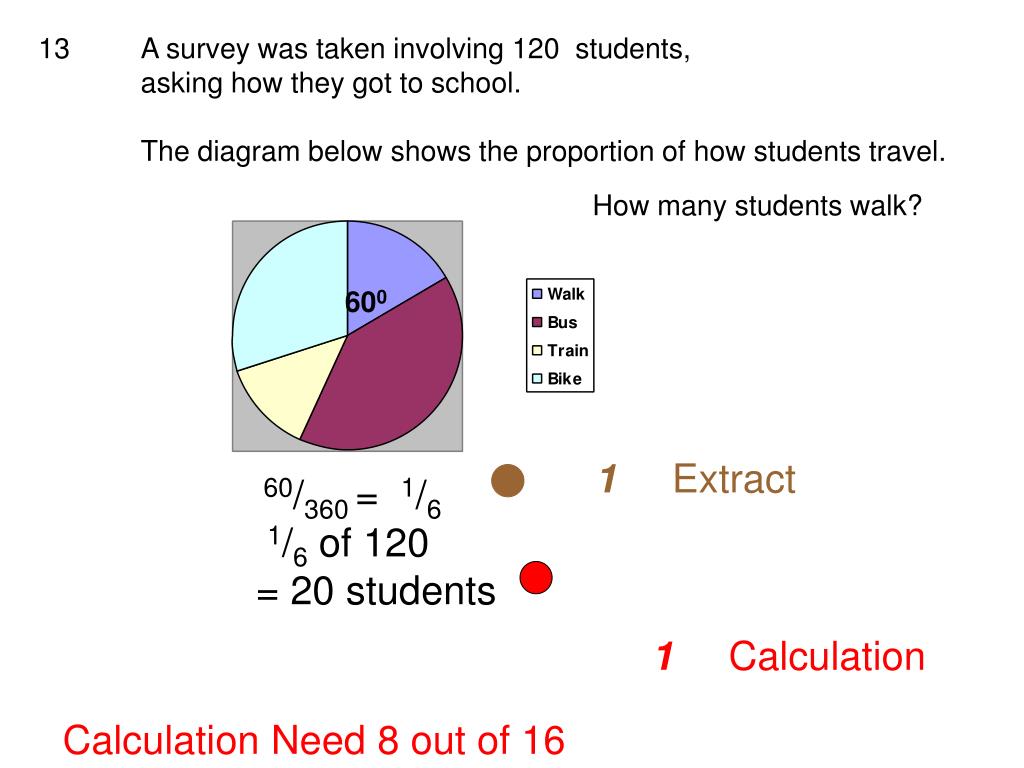 13 A survey was taken involving 120 students, asking how they got to school.

The diagram below shows the proportion of how students travel.

How many students walk?

$60^0$

Walk
Bus
Train
Bike

$^{60}/_{360} = {}^{1}/_{6}$
$^{1}/_{6}$ of 120
= 20 students

1 Extract

1 Calculation

Calculation Need 8 out of 16